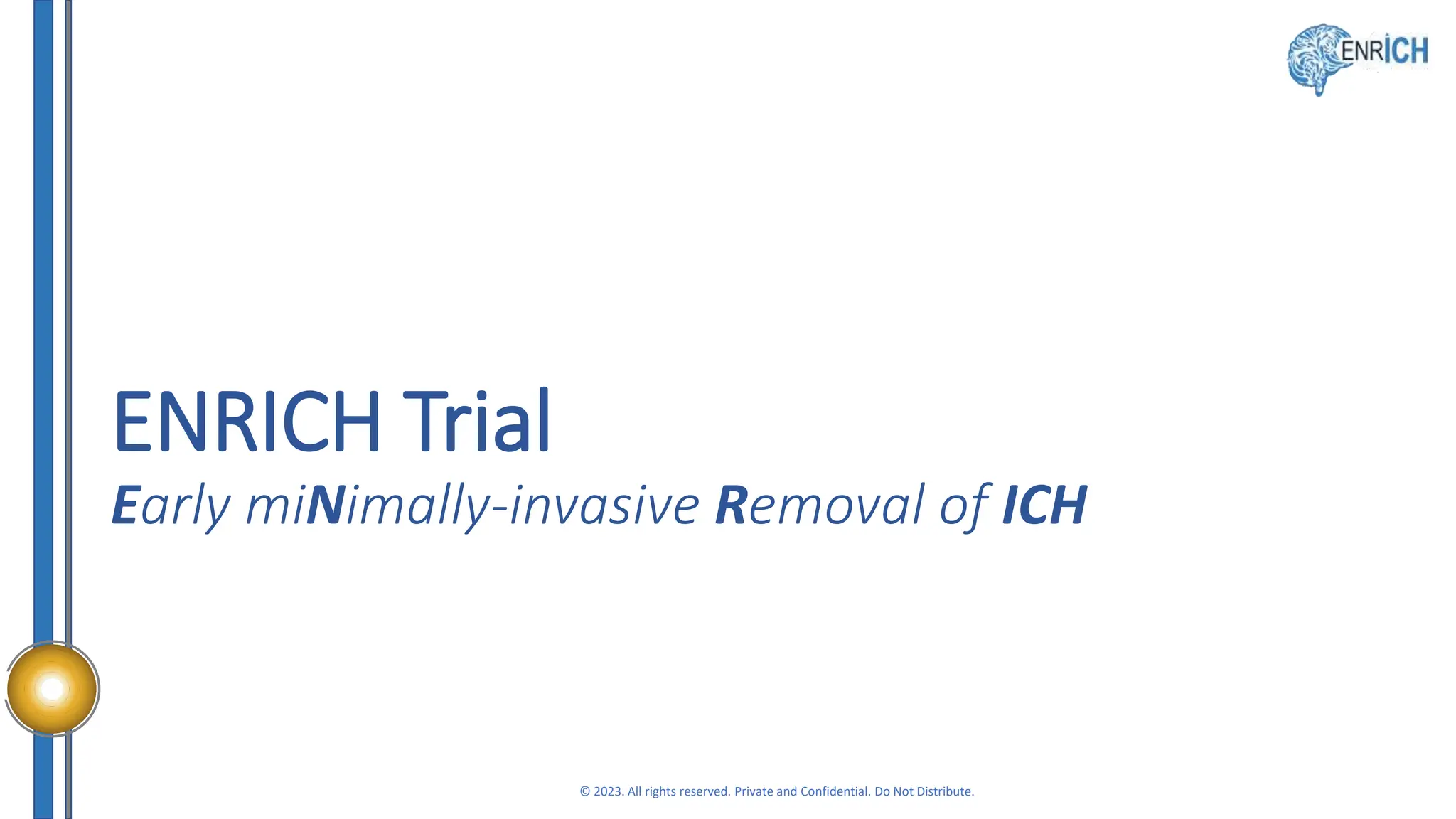 ENRICH

ENRICH Trial

Early miNimally-invasive Removal of ICH

© 2023. All rights reserved. Private and Confidential. Do Not Distribute.